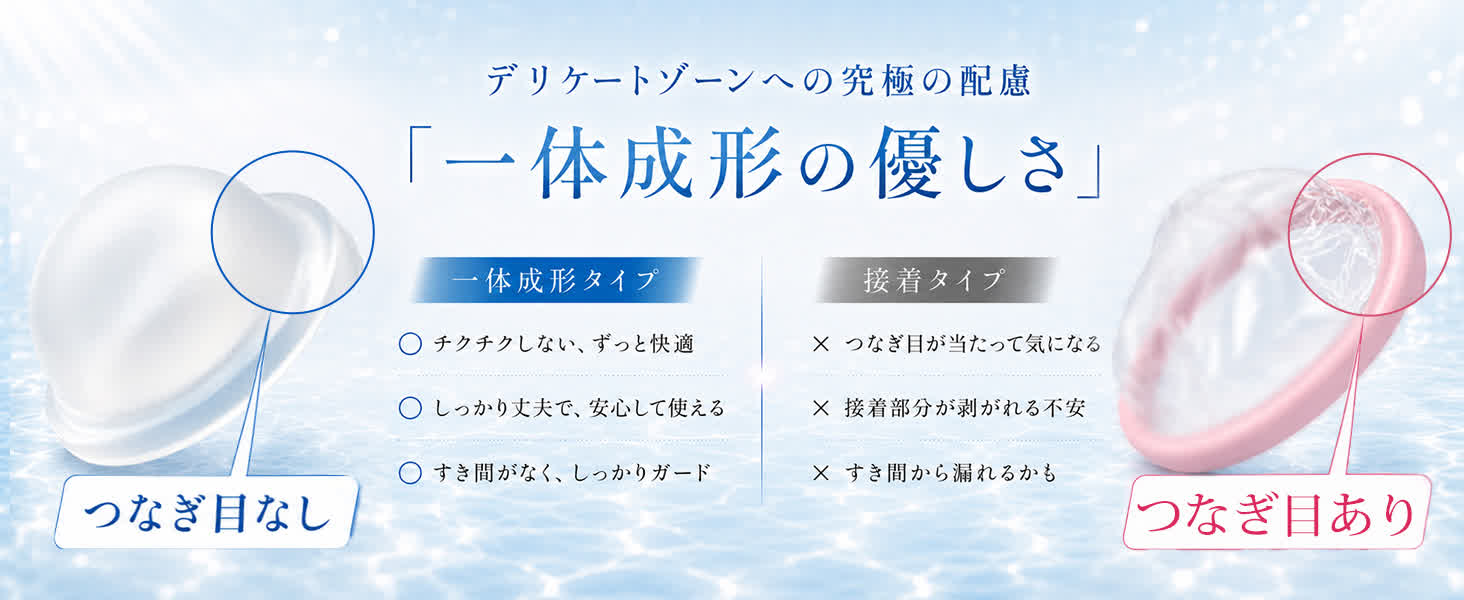 デリケートゾーンへの究極の配慮

「一体成形の優しさ」

一体成形タイプ

○ チクチクしない、ずっと快適

○ しっかり丈夫で、安心して使える

○ すき間がなく、しっかりガード

接着タイプ

× つなぎ目が当たって気になる

× 接着部分が剥がれる不安

× すき間から漏れるかも

つなぎ目なし

つなぎ目あり